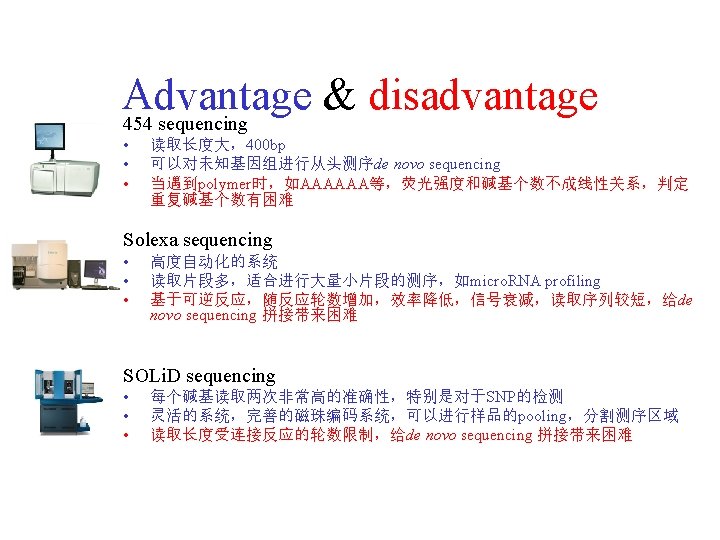 Advantage & disadvantage

454 sequencing
• 读取长度大，400bp
• 可以对未知基因组进行从头测序de novo sequencing
• 当遇到polymer时，如AAAAAA等，荧光强度和碱基个数不成线性关系，判定重复碱基个数有困难

Solexa sequencing
• 高度自动化的系统
• 读取片段多，适合进行大量小片段的测序，如microRNA profiling
• 基于可逆反应，随反应轮数增加，效率降低，信号衰减，读取序列较短，给de novo sequencing 拼接带来困难

SOLiD sequencing
• 每个碱基读取两次非常高的准确性，特别是对于SNP的检测
• 灵活的系统，完善的磁珠编码系统，可以进行样品的pooling，分割测序区域
• 读取长度受连接反应的轮数限制，给de novo sequencing 拼接带来困难